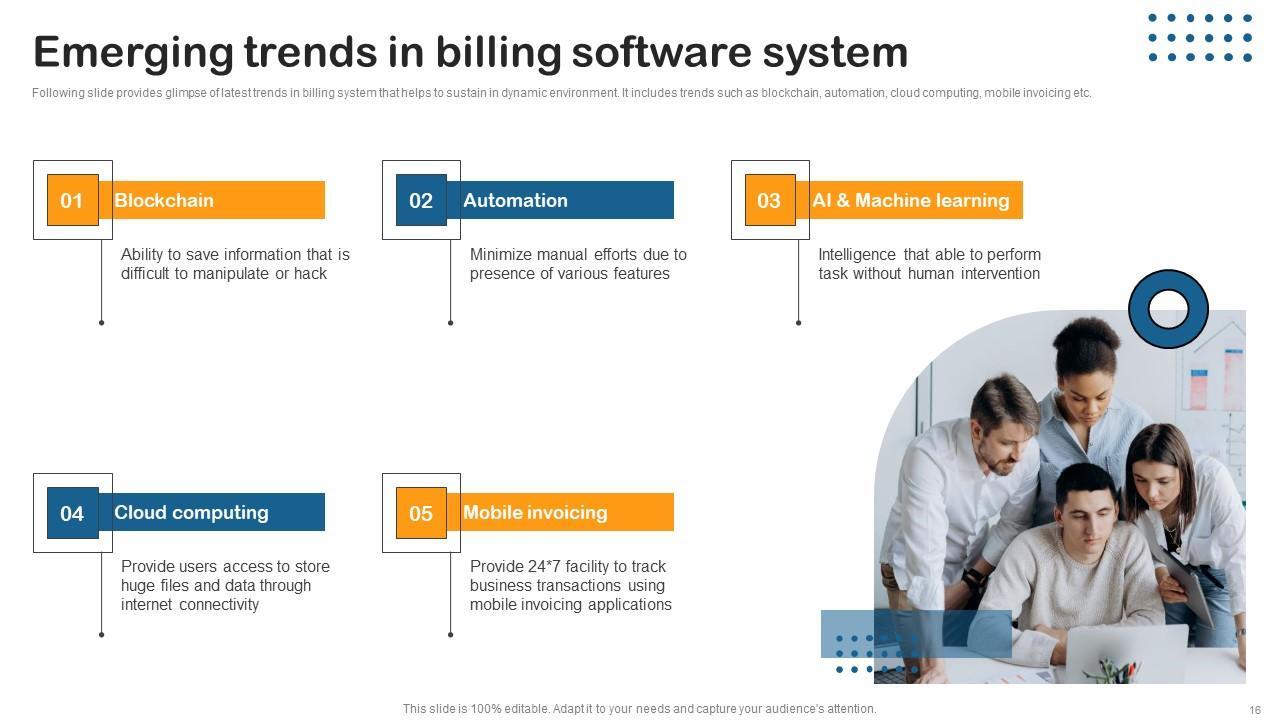 Emerging trends in billing software system

Following slide provides glimpse of latest trends in billing system that helps to sustain in dynamic environment. It includes trends such as blockchain, automation, cloud computing, mobile invoicing etc.

01 Blockchain

Ability to save information that is difficult to manipulate or hack

02 Automation

Minimize manual efforts due to presence of various features

03 AI & Machine learning

Intelligence that able to perform task without human intervention

04 Cloud computing

Provide users access to store huge files and data through internet connectivity

05 Mobile invoicing

Provide 24*7 facility to track business transactions using mobile invoicing applications

This slide is 100% editable. Adapt it to your needs and capture your audience's attention.

16